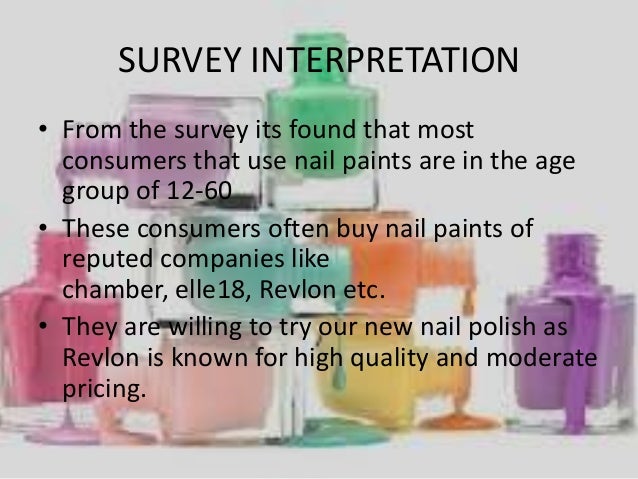 SURVEY INTERPRETATION

• From the survey its found that most consumers that use nail paints are in the age group of 12-60

• These consumers often buy nail paints of reputed companies like chamber, elle18, Revlon etc.

• They are willing to try our new nail polish as Revlon is known for high quality and moderate pricing.